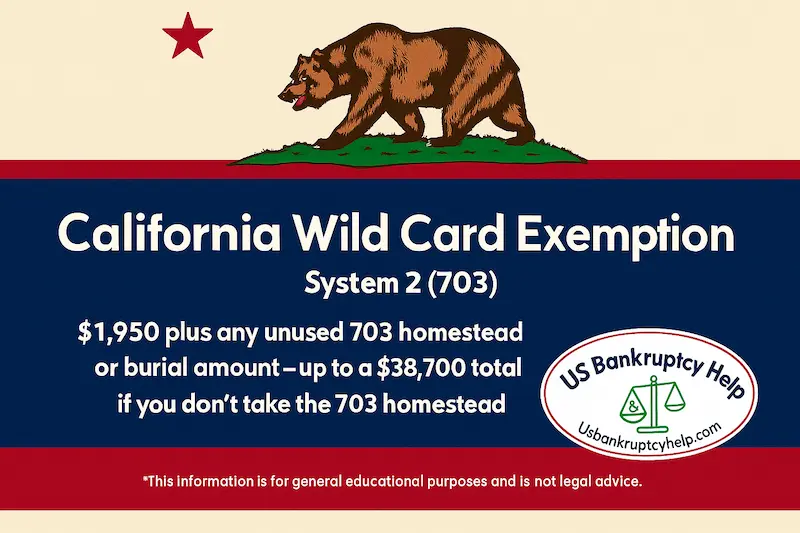 California Wild Card Exemption
System 2 (703)

$1,950 plus any unused 703 homestead or burial amount – up to a $38,700 total if you don't take the 703 homestead

US Bankruptcy Help
&
Usbankruptcyhelp.com

*This information is for general educational purposes and is not legal advice.